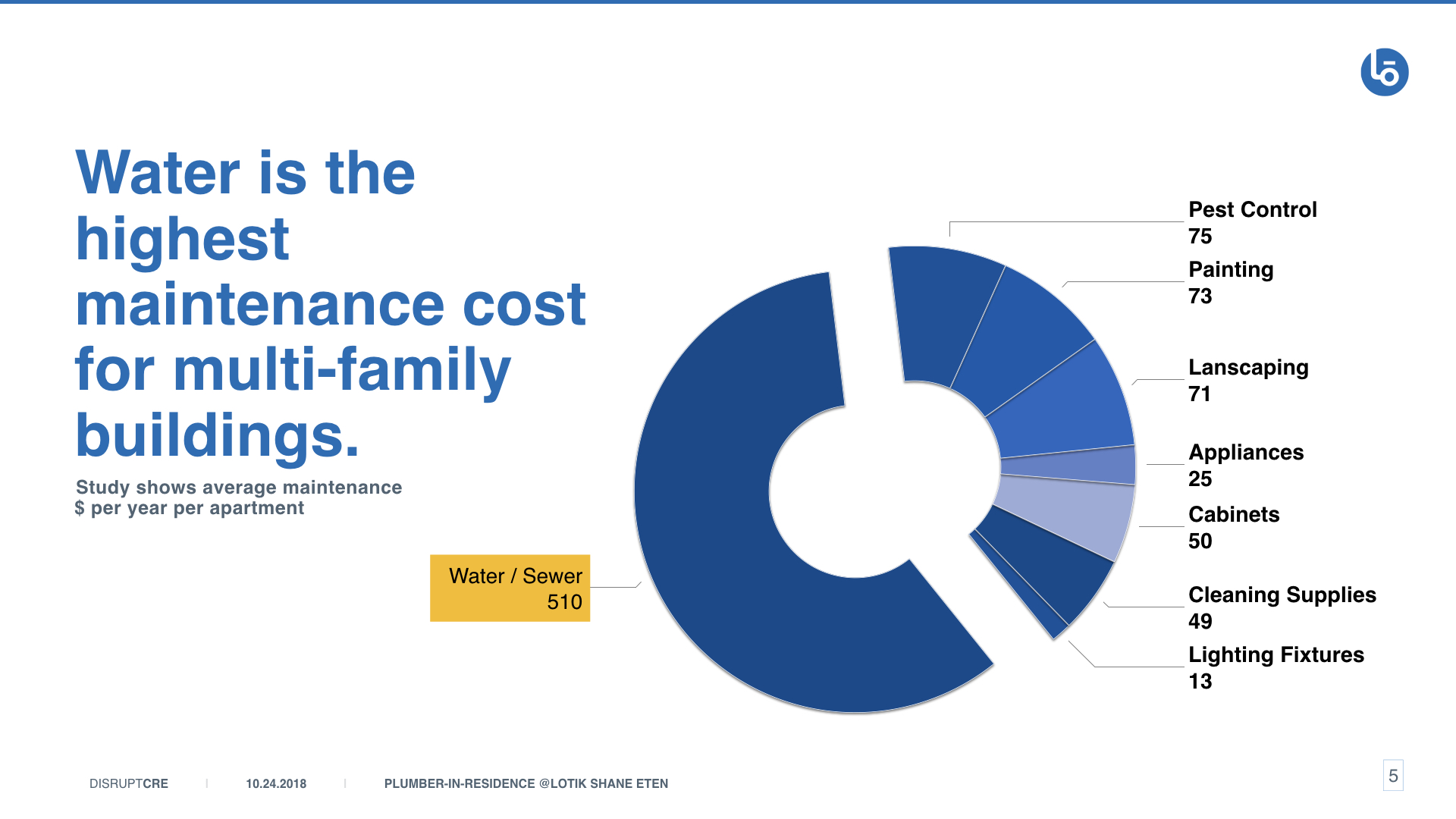 Water is the highest maintenance cost for multi-family buildings.

Study shows average maintenance $ per year per apartment

Water / Sewer
510

Pest Control
75

Painting
73

Lanscaping
71

Appliances
25

Cabinets
50

Cleaning Supplies
49

Lighting Fixtures
13

DISRUPTCRE | 10.24.2018 | PLUMBER-IN-RESIDENCE @LOTIK SHANE ETEN

5